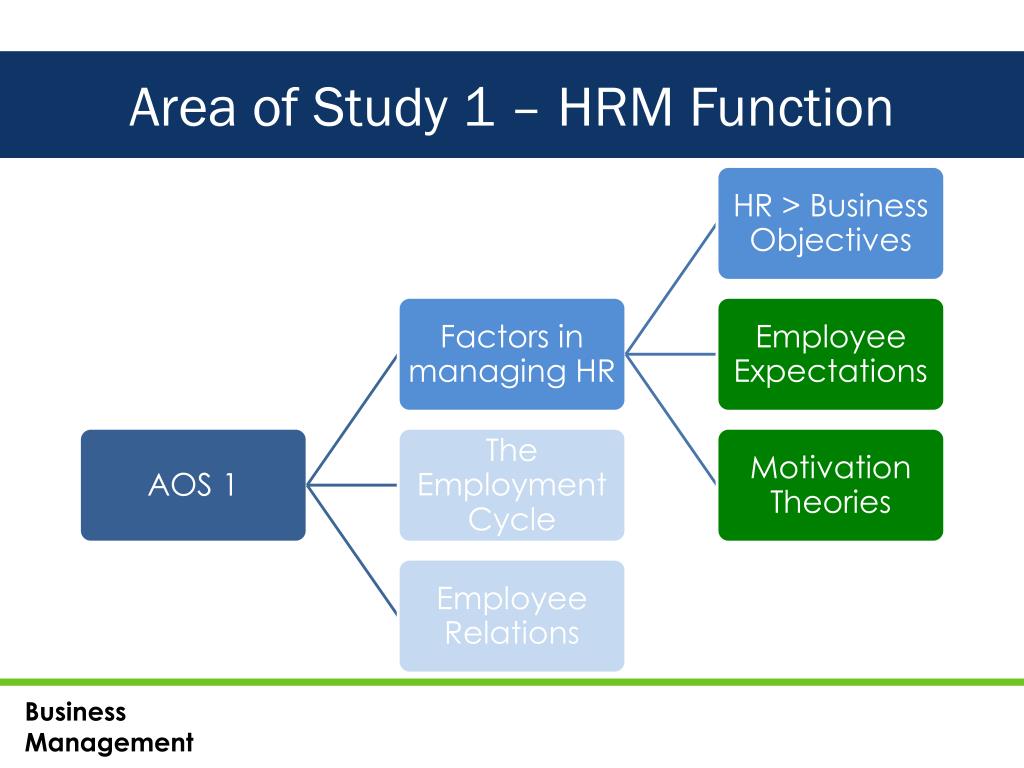 Area of Study 1 – HRM Function

AOS 1

Factors in managing HR

The Employment Cycle

Employee Relations

HR > Business Objectives

Employee Expectations

Motivation Theories

Business Management